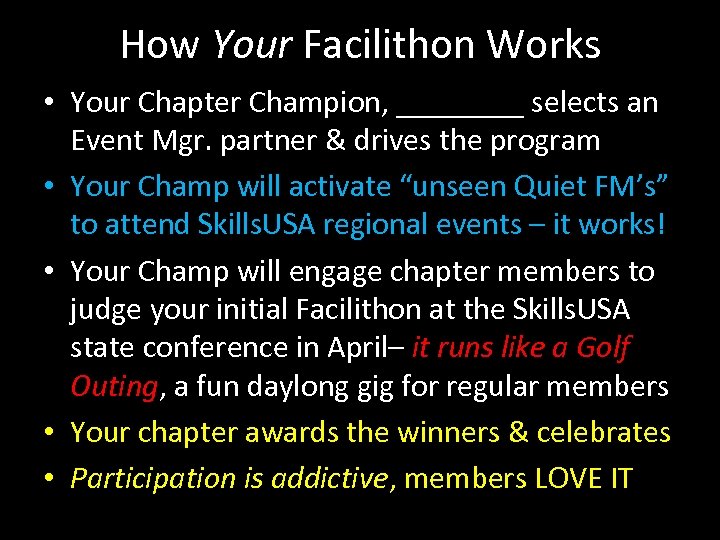 How Your Facilithon Works

• Your Chapter Champion, ________ selects an Event Mgr. partner & drives the program

• Your Champ will activate “unseen Quiet FM’s” to attend SkillsUSA regional events – it works!

• Your Champ will engage chapter members to judge your initial Facilithon at the SkillsUSA state conference in April– it runs like a Golf Outing, a fun daylong gig for regular members

• Your chapter awards the winners & celebrates

• Participation is addictive, members LOVE IT